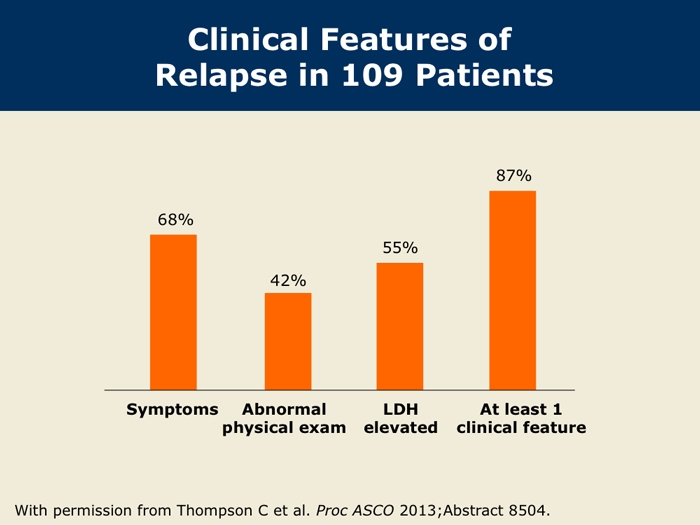 Clinical Features of Relapse in 109 Patients

68%

42%

55%

87%

Symptoms

Abnormal physical exam

LDH elevated

At least 1 clinical feature

With permission from Thompson C et al. Proc ASCO 2013;Abstract 8504.